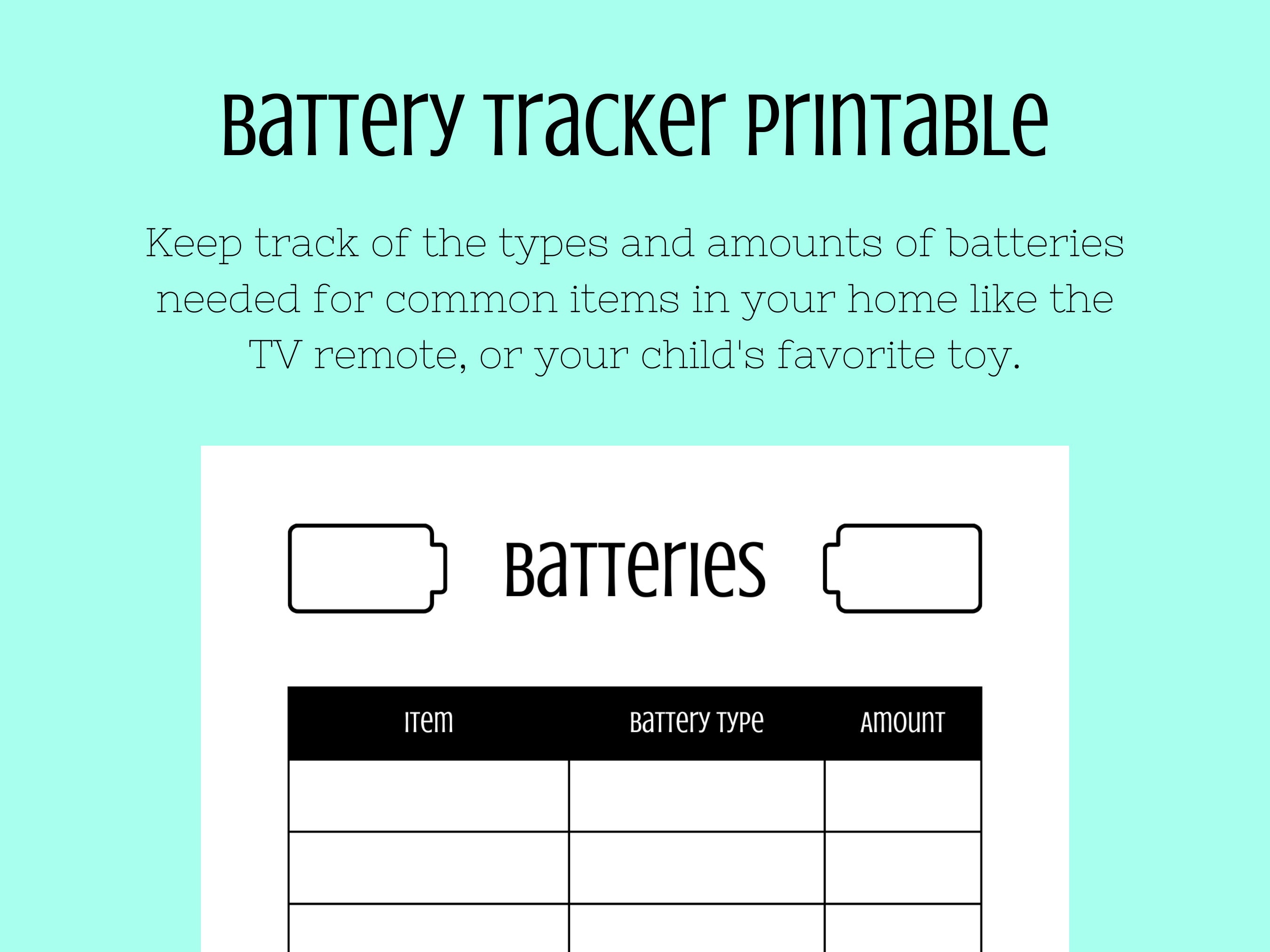 Battery Tracker Printable

Keep track of the types and amounts of batteries needed for common items in your home like the TV remote, or your child's favorite toy.

Batteries

| Item | Battery Type | Amount |
|---|---|---|
| | | |
| | | |
| | | |